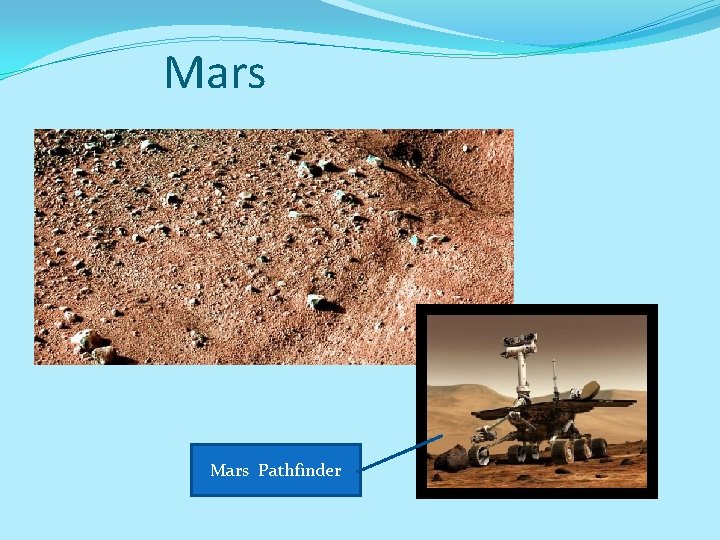 Mars

Mars Pathfinder